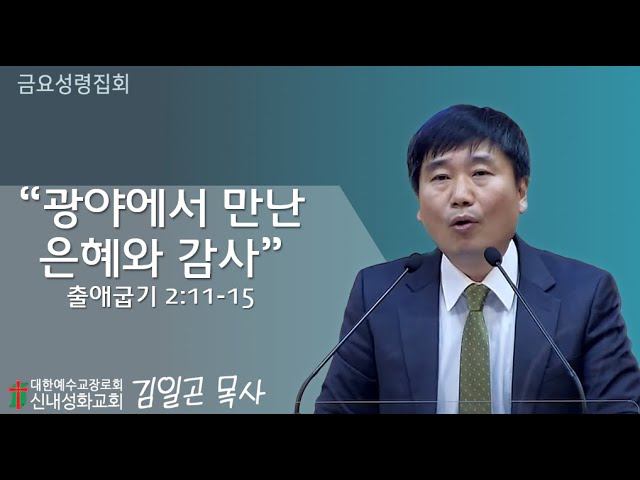 금요성령집회

“광야에서 만난 은혜와 감사”
출애굽기 2:11-15

대한예수교장로회
신내성화교회
김일곤 목사